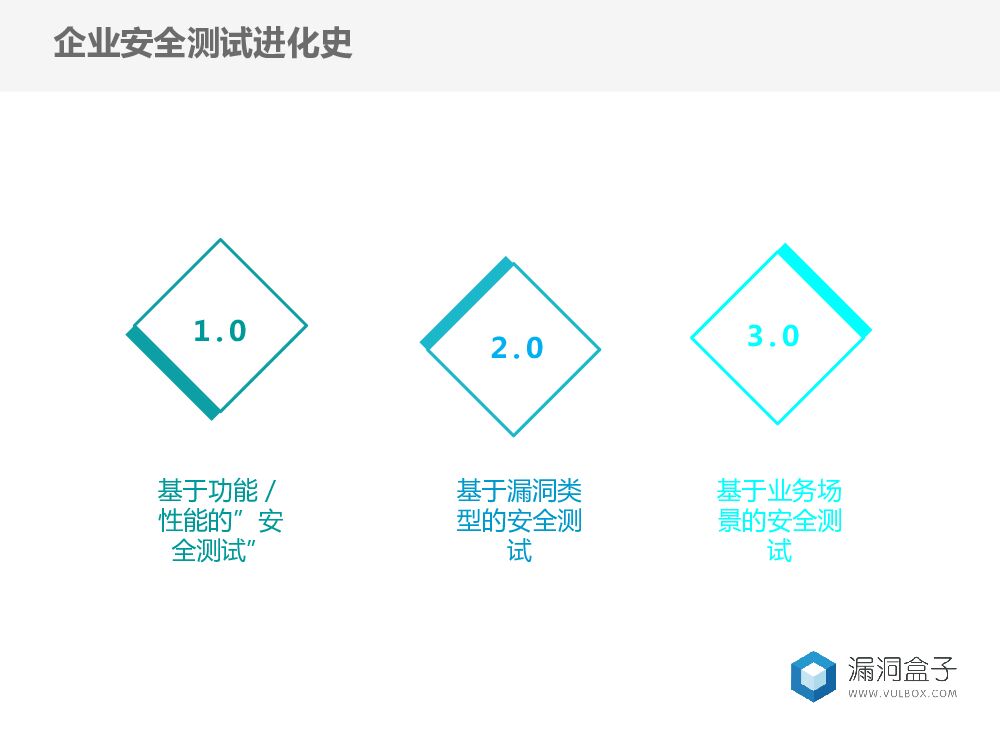 企业安全测试进化史

1.0

基于功能 / 性能的”安全测试”

2.0

基于漏洞类型的安全测试

3.0

基于业务场景的安全测试

漏洞盒子
WWW.VULBOX.COM